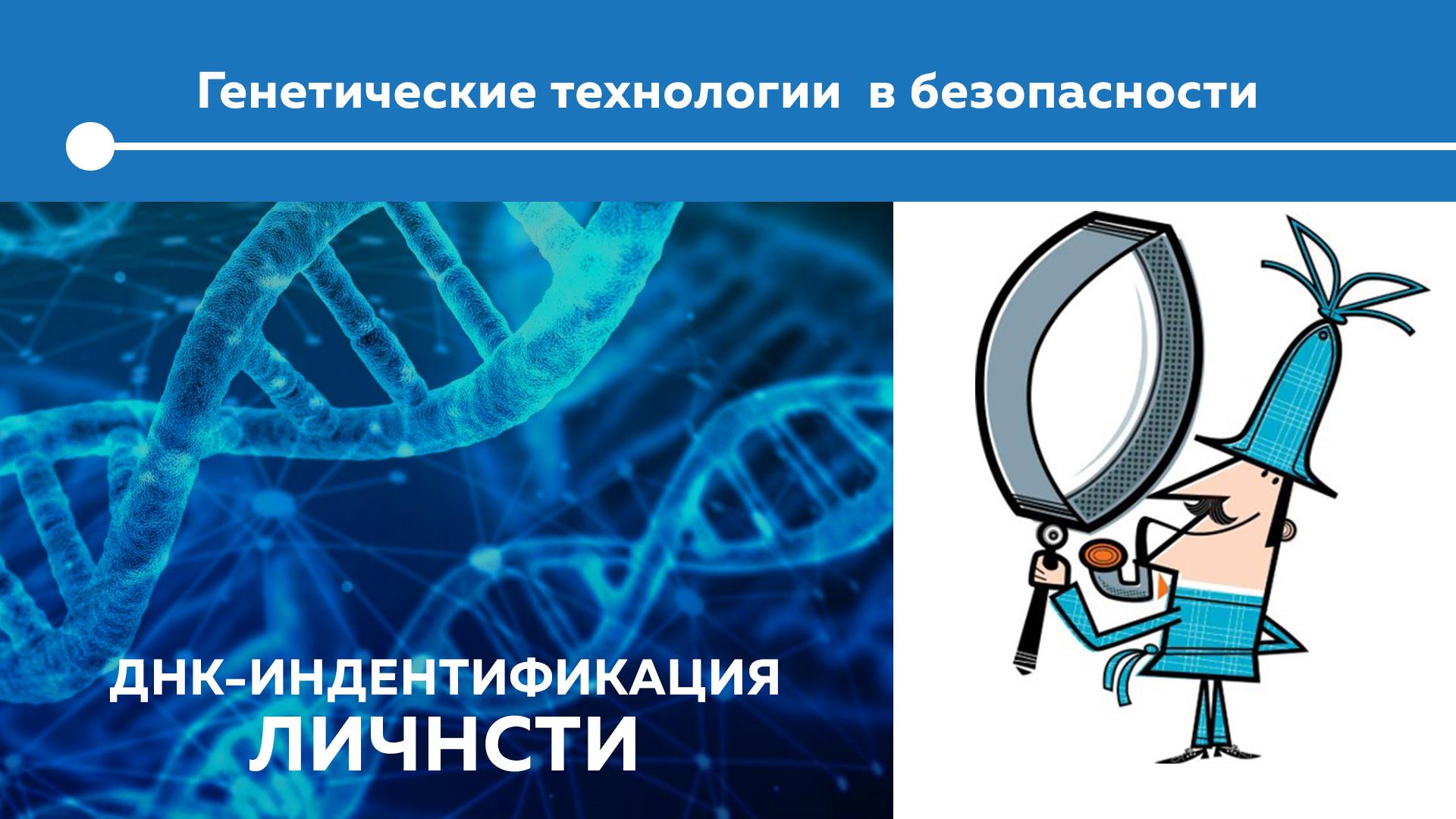 Генетические технологии в безопасности

ДНК-ИНДЕНТИФИКАЦИЯ ЛИЧНСТИ